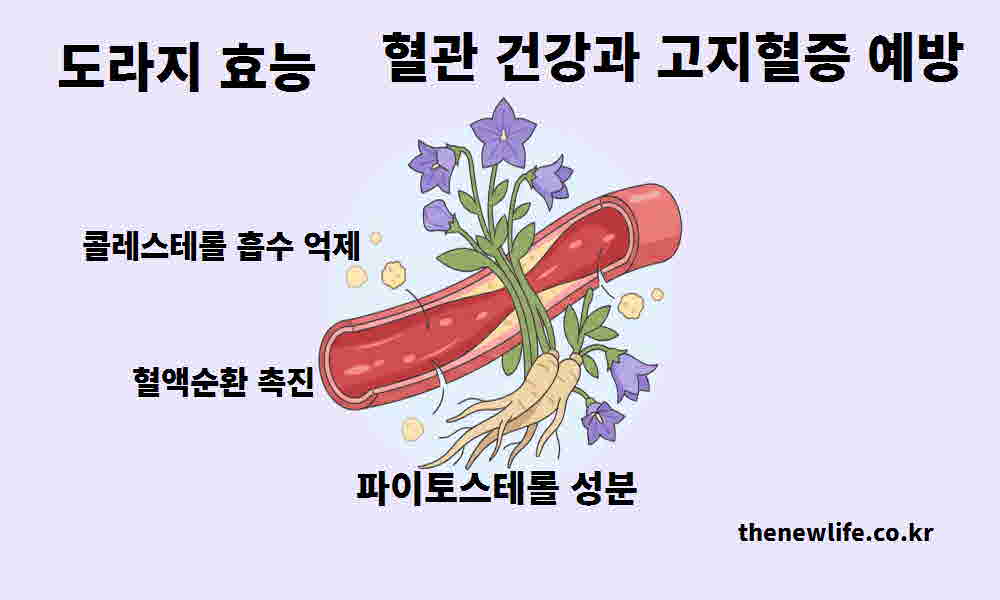 도라지 효능

혈관 건강과 고지혈증 예방

콜레스테롤 흡수 억제

혈액순환 촉진

파이토스테롤 성분

thenewlife.co.kr